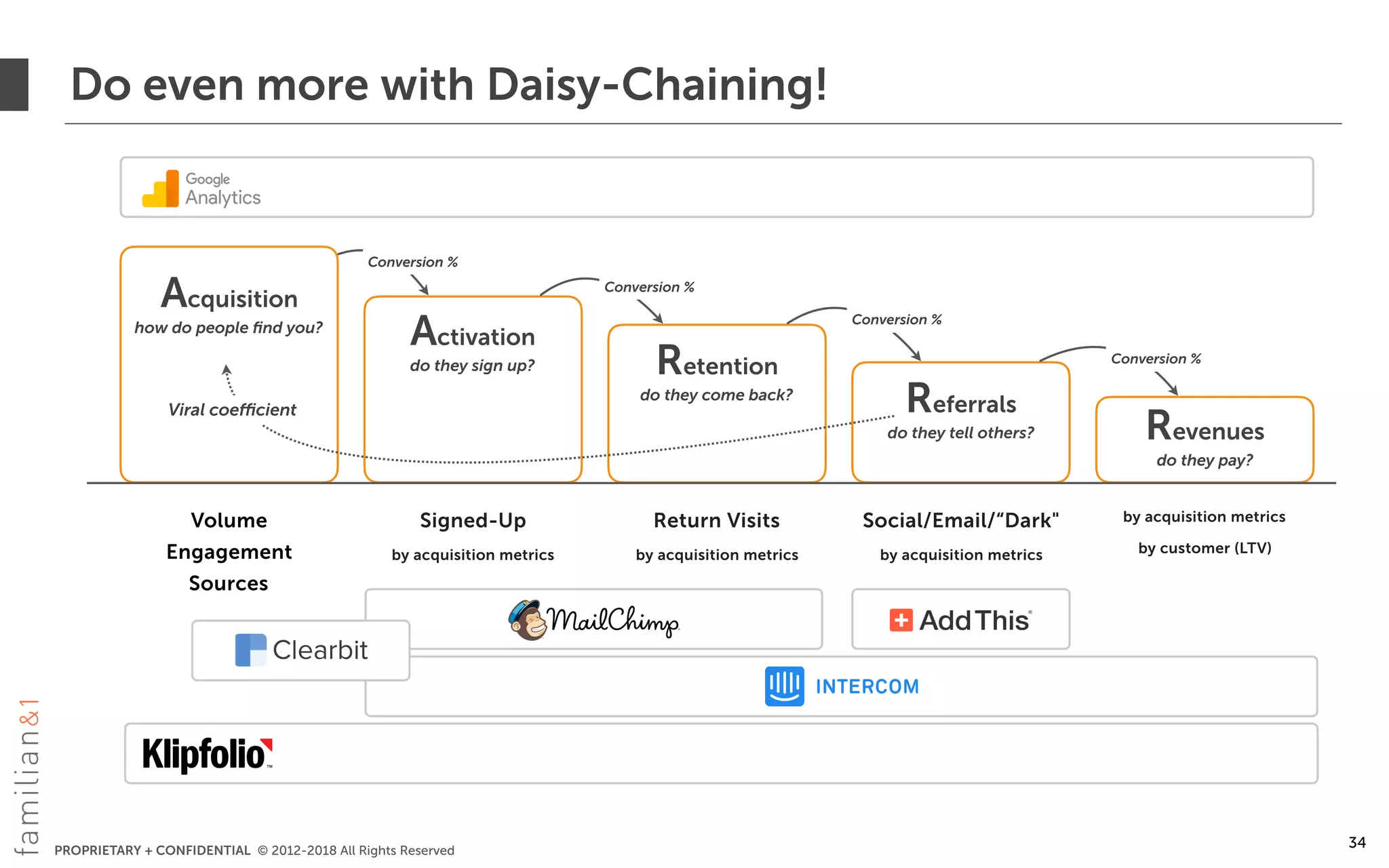 Do even more with Daisy-Chaining!

Google Analytics

Acquisition
how do people find you?

Viral coefficient

Conversion %

Activation
do they sign up?

Conversion %

Retention
do they come back?

Conversion %

Referrals
do they tell others?

Conversion %

Revenues
do they pay?

Volume
Engagement
Sources

Signed-Up
by acquisition metrics

Return Visits
by acquisition metrics

Social/Email/“Dark"
by acquisition metrics

by acquisition metrics
by customer (LTV)

MailChimp

AddThis

Clearbit

INTERCOM

Klipfolio

familian&1

PROPRIETARY + CONFIDENTIAL © 2012-2018 All Rights Reserved

34